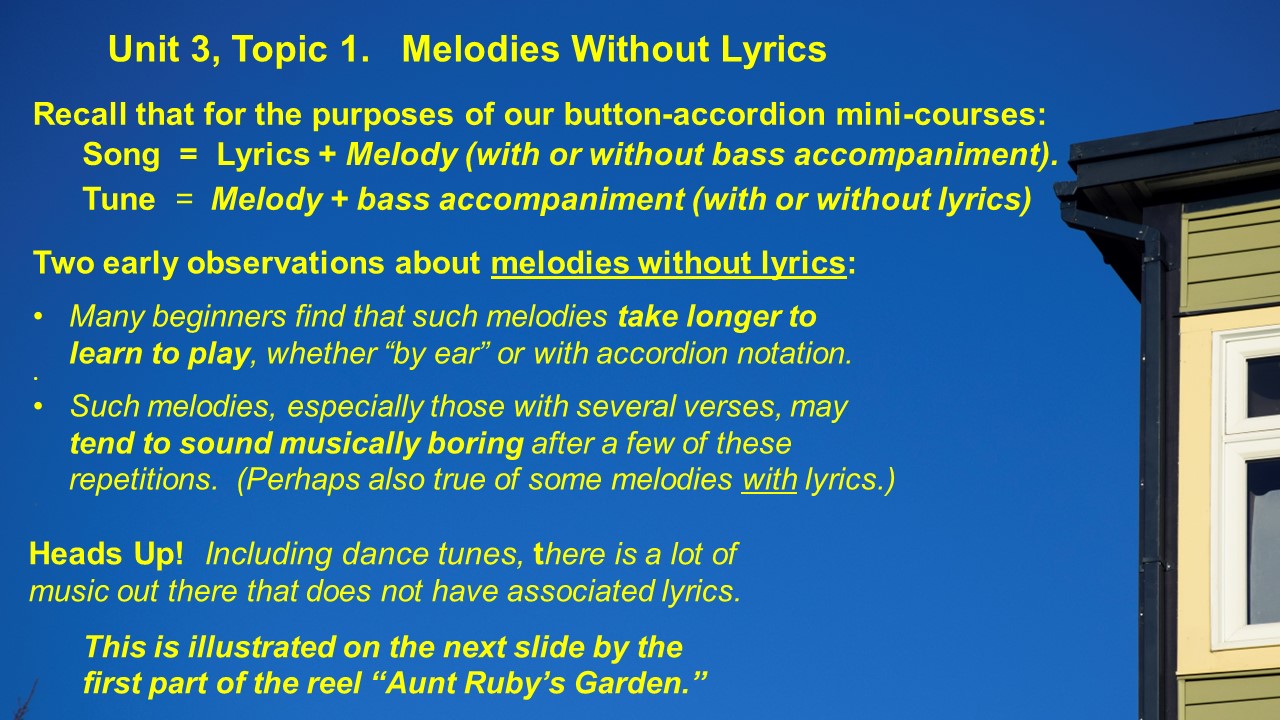 Unit 3, Topic 1. Melodies Without Lyrics

Recall that for the purposes of our button-accordion mini-courses:
Song = Lyrics + Melody (with or without bass accompaniment).
Tune = Melody + bass accompaniment (with or without lyrics)

Two early observations about melodies without lyrics:

• Many beginners find that such melodies take longer to learn to play, whether "by ear" or with accordion notation.
.
• Such melodies, especially those with several verses, may tend to sound musically boring after a few of these repetitions. (Perhaps also true of some melodies with lyrics.)

Heads Up! Including dance tunes, there is a lot of music out there that does not have associated lyrics.

This is illustrated on the next slide by the first part of the reel "Aunt Ruby's Garden."